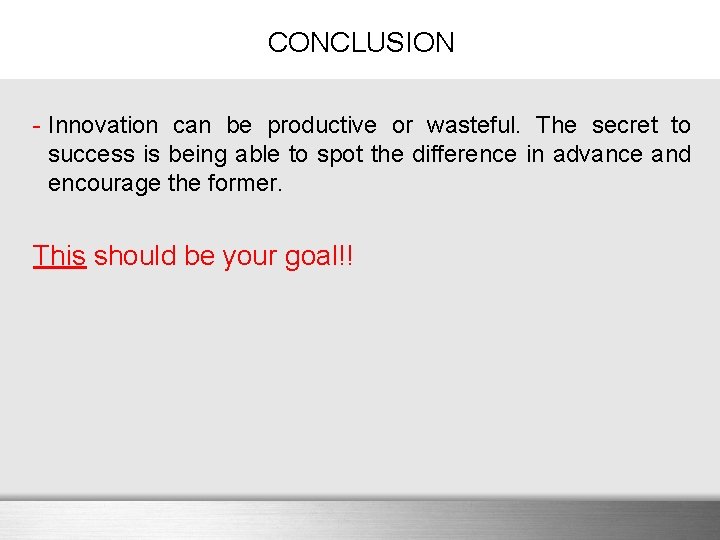 CONCLUSION

- Innovation can be productive or wasteful. The secret to success is being able to spot the difference in advance and encourage the former.

This should be your goal!!